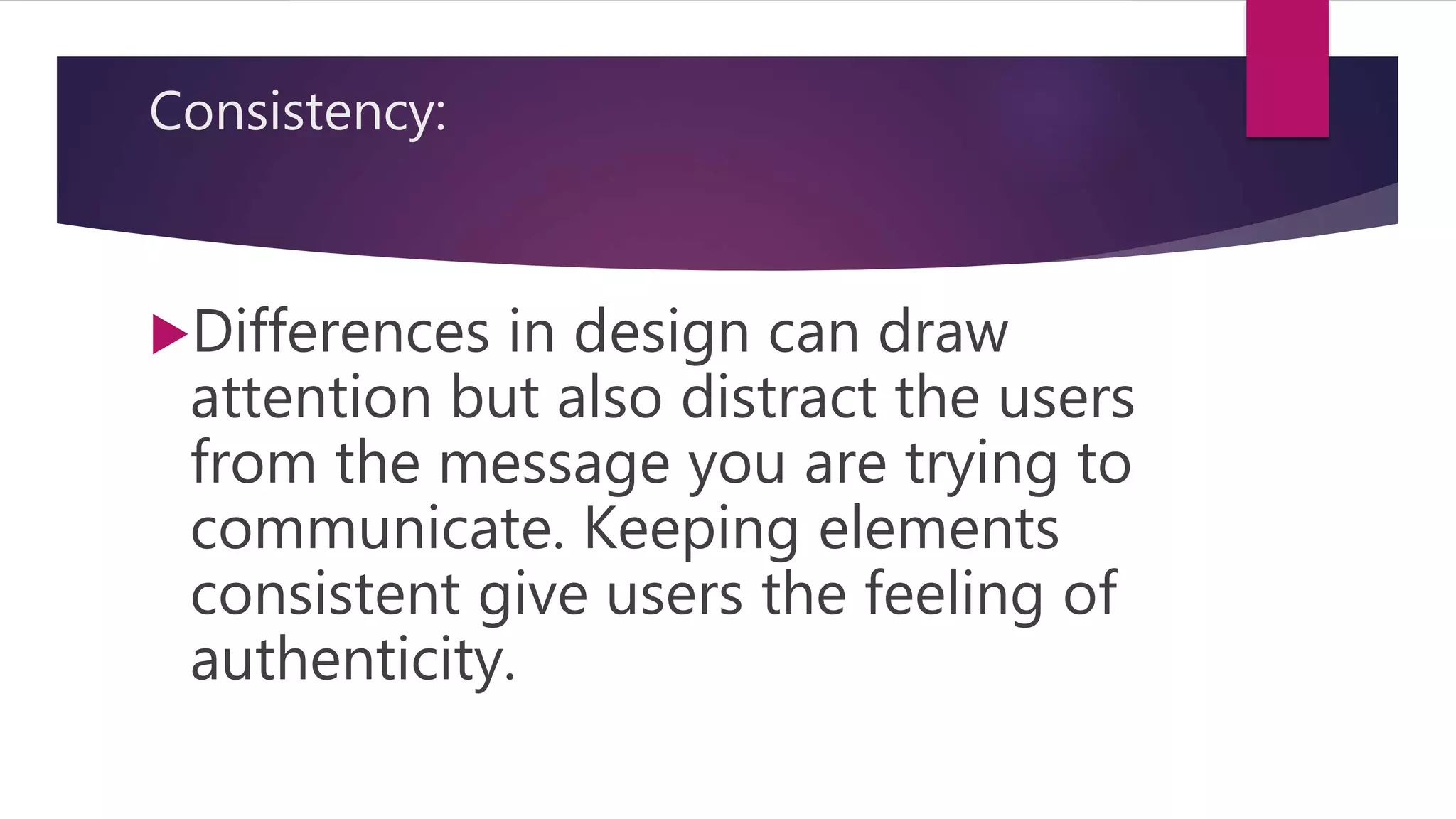 Consistency:

Differences in design can draw attention but also distract the users from the message you are trying to communicate. Keeping elements consistent give users the feeling of authenticity.